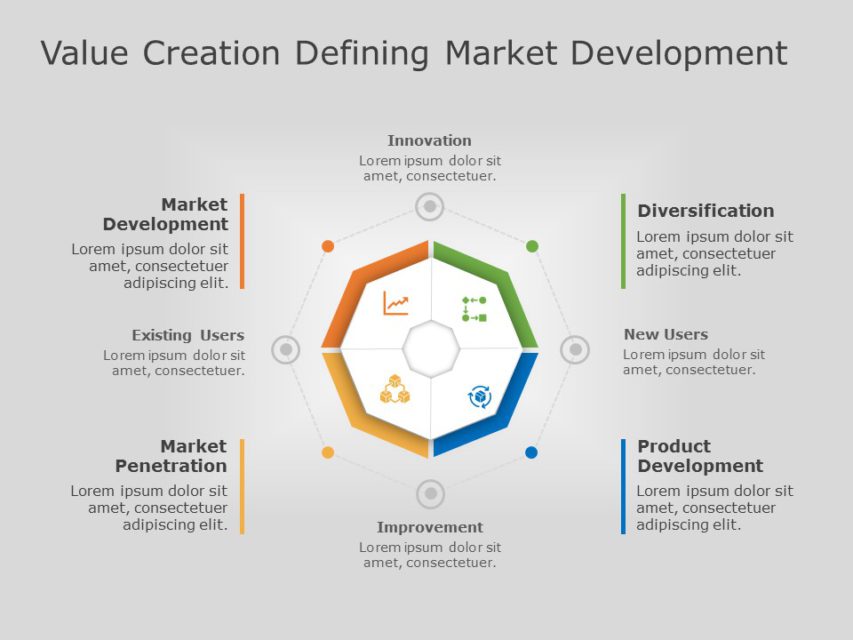 Value Creation Defining Market Development

Innovation
Lorem ipsum dolor sit amet, consectetuer.

Market Development
Lorem ipsum dolor sit amet, consectetuer adipiscing elit.

Diversification
Lorem ipsum dolor sit amet, consectetuer adipiscing elit.

Existing Users
Lorem ipsum dolor sit amet, consectetuer.

New Users
Lorem ipsum dolor sit amet, consectetuer.

Market Penetration
Lorem ipsum dolor sit amet, consectetuer adipiscing elit.

Product Development
Lorem ipsum dolor sit amet, consectetuer adipiscing elit.

Improvement
Lorem ipsum dolor sit amet, consectetuer.